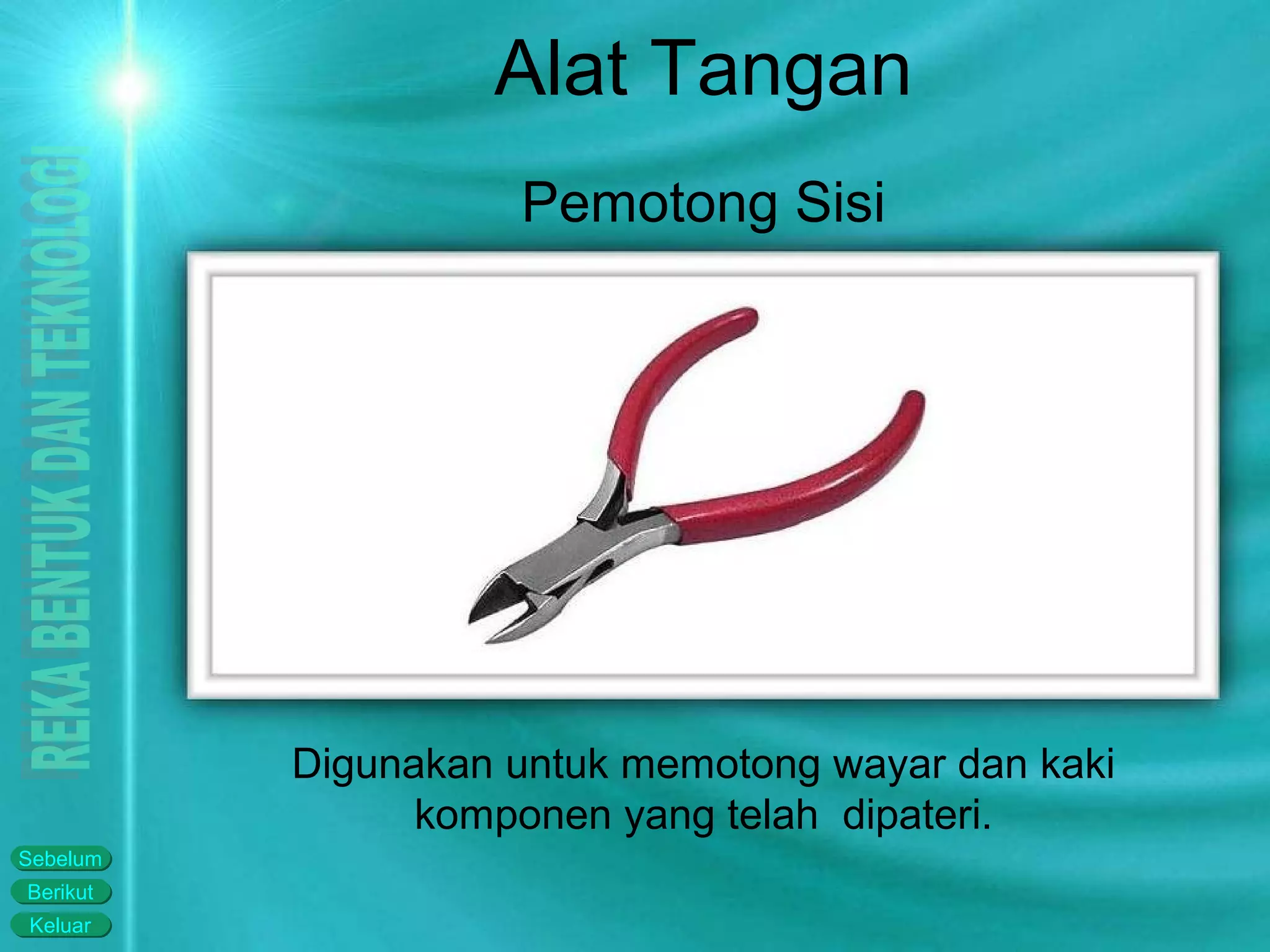 REKA BENTUK DAN TEKNOLOGI

Alat Tangan

Pemotong Sisi

Digunakan untuk memotong wayar dan kaki komponen yang telah dipateri.

Sebelum
Berikut
Keluar